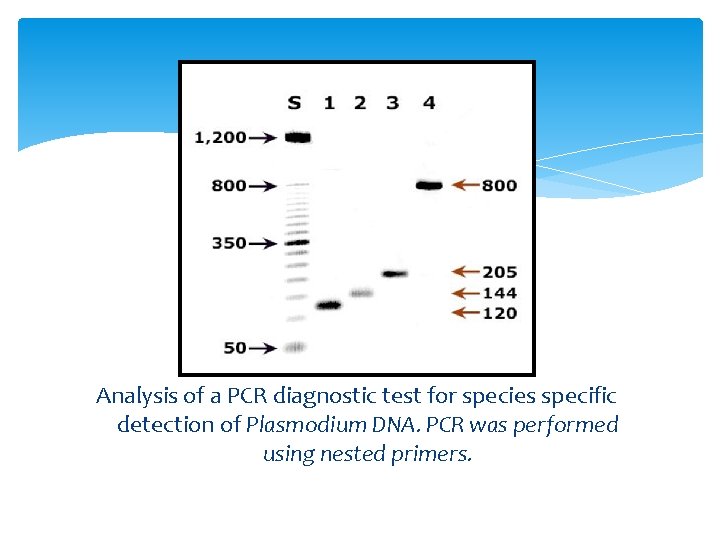 S 1 2 3 4

1,200

800

350

50

800

205

144

120

Analysis of a PCR diagnostic test for species specific detection of Plasmodium DNA. PCR was performed using nested primers.